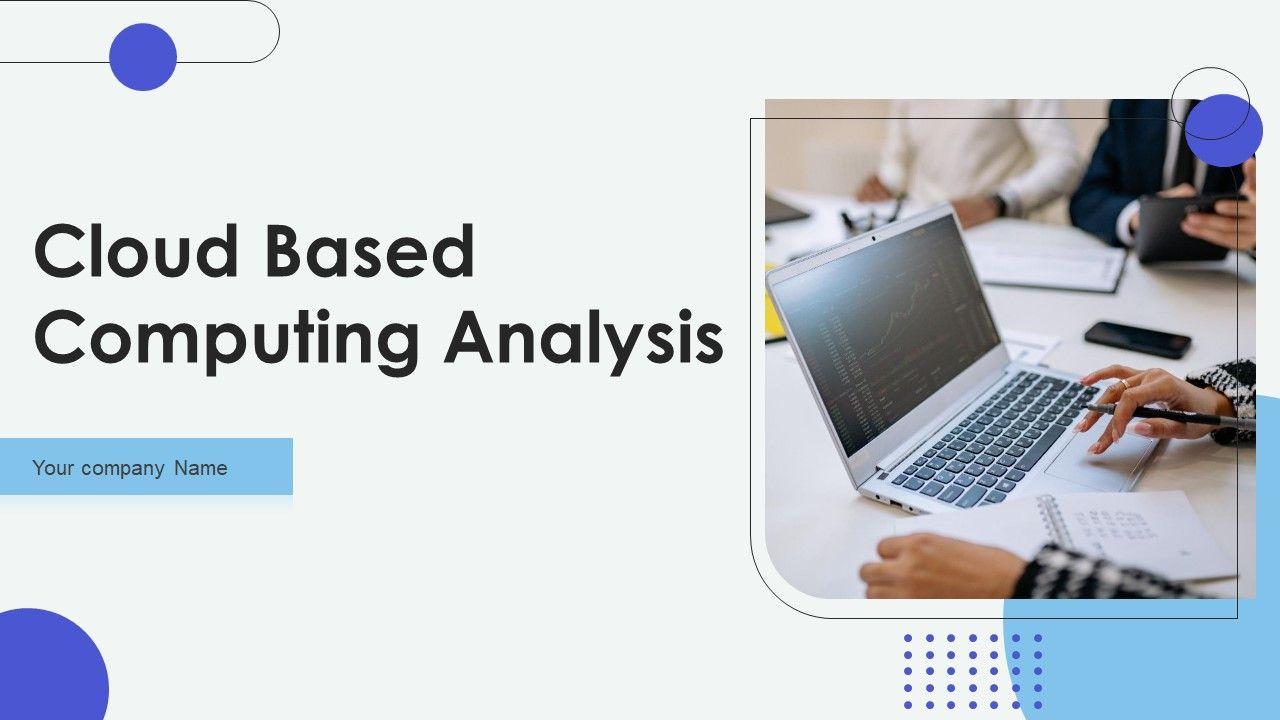 Cloud Based Computing Analysis

Your company Name